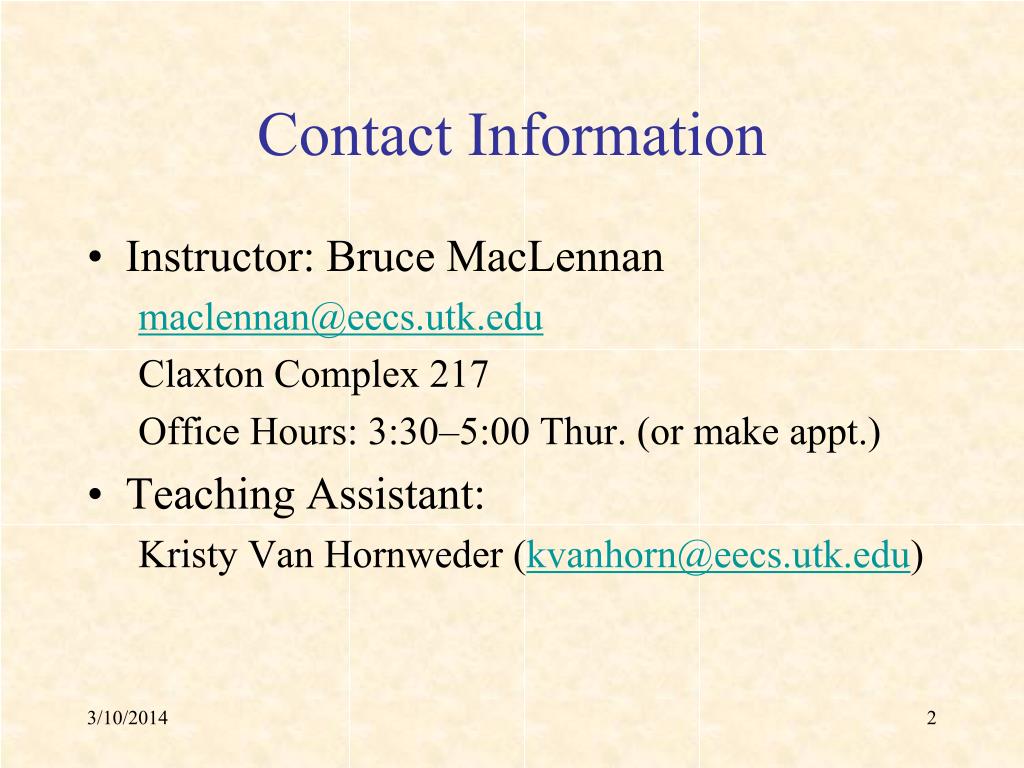 Contact Information

• Instructor: Bruce MacLennan

maclennan@eecs.utk.edu

Claxton Complex 217

Office Hours: 3:30–5:00 Thur. (or make appt.)

• Teaching Assistant:

Kristy Van Hornweder (kvanhorn@eecs.utk.edu)

3/10/2014

2